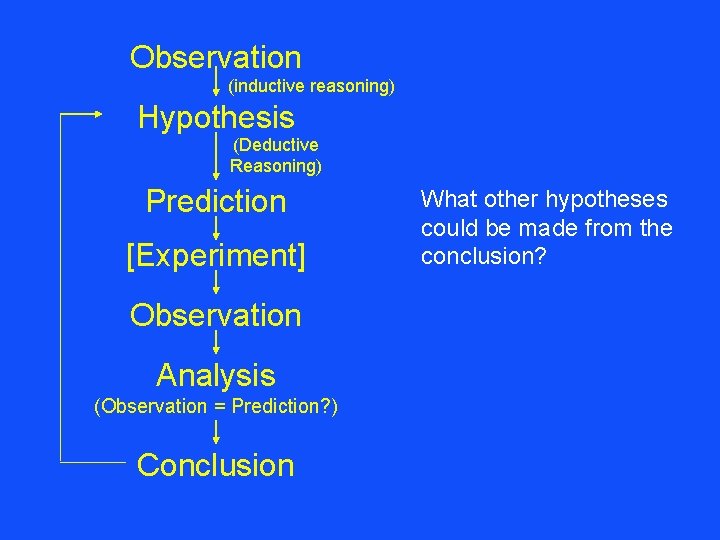 Observation
(inductive reasoning)
Hypothesis
(Deductive Reasoning)
Prediction
[Experiment]
Observation
Analysis
(Observation = Prediction?)
Conclusion

What other hypotheses could be made from the conclusion?